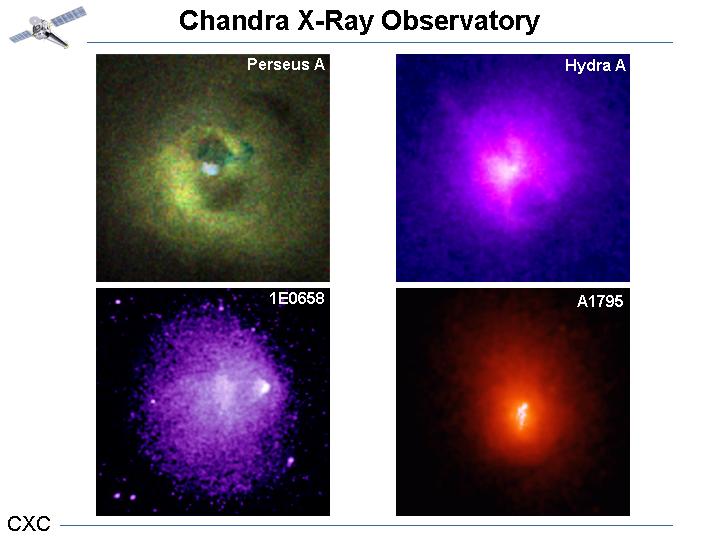 Chandra X-Ray Observatory

Perseus A

Hydra A

1E0658

A1795

CXC